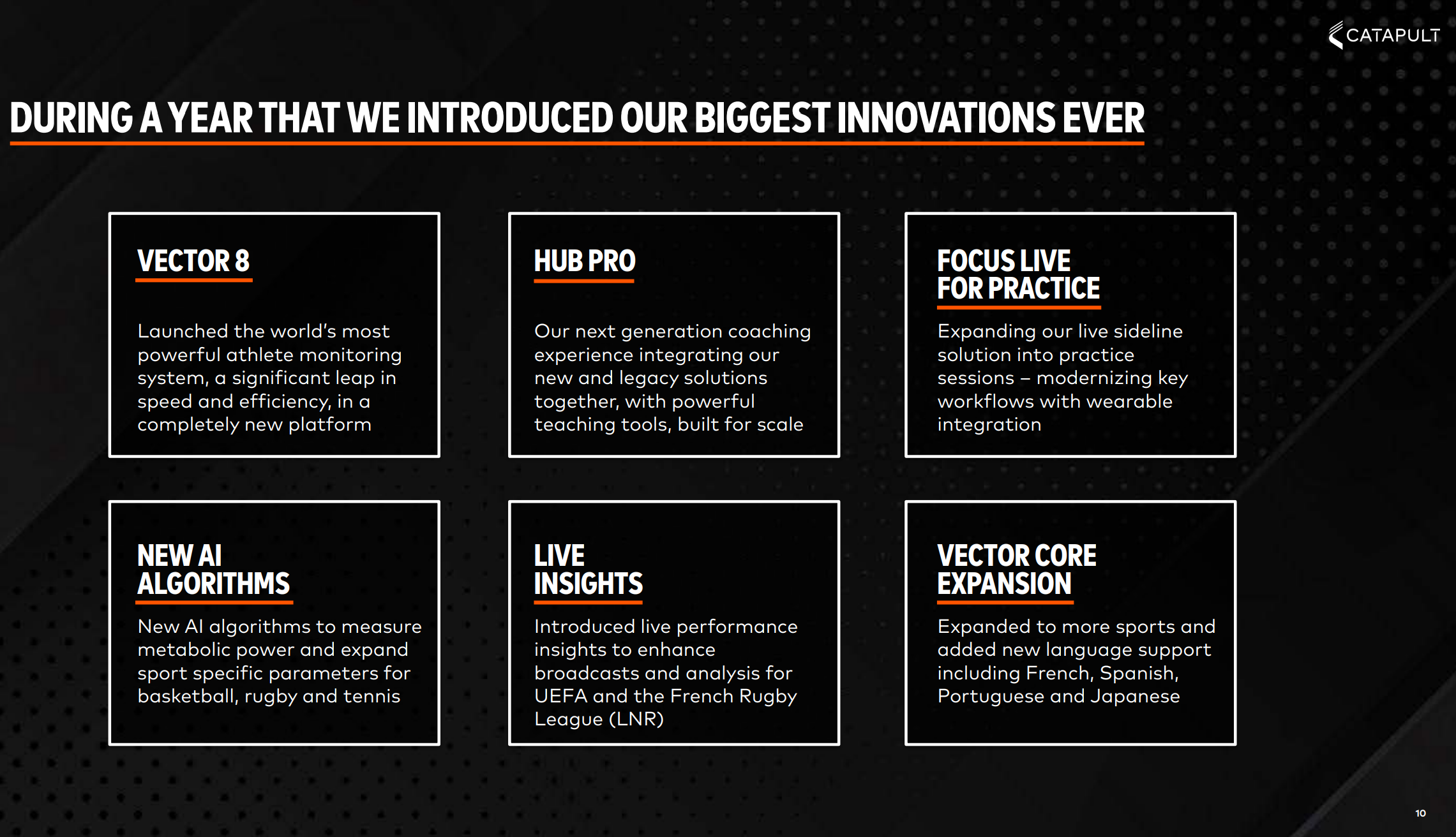 CATAPULT

DURING A YEAR THAT WE INTRODUCED OUR BIGGEST INNOVATIONS EVER

VECTOR 8

Launched the world's most powerful athlete monitoring system, a significant leap in speed and efficiency, in a completely new platform

HUB PRO

Our next generation coaching experience integrating our new and legacy solutions together, with powerful teaching tools, built for scale

FOCUS LIVE FOR PRACTICE

Expanding our live sideline solution into practice sessions – modernizing key workflows with wearable integration

NEW AI ALGORITHMS

New AI algorithms to measure metabolic power and expand sport specific parameters for basketball, rugby and tennis

LIVE INSIGHTS

Introduced live performance insights to enhance broadcasts and analysis for UEFA and the French Rugby League (LNR)

VECTOR CORE EXPANSION

Expanded to more sports and added new language support including French, Spanish, Portuguese and Japanese

10